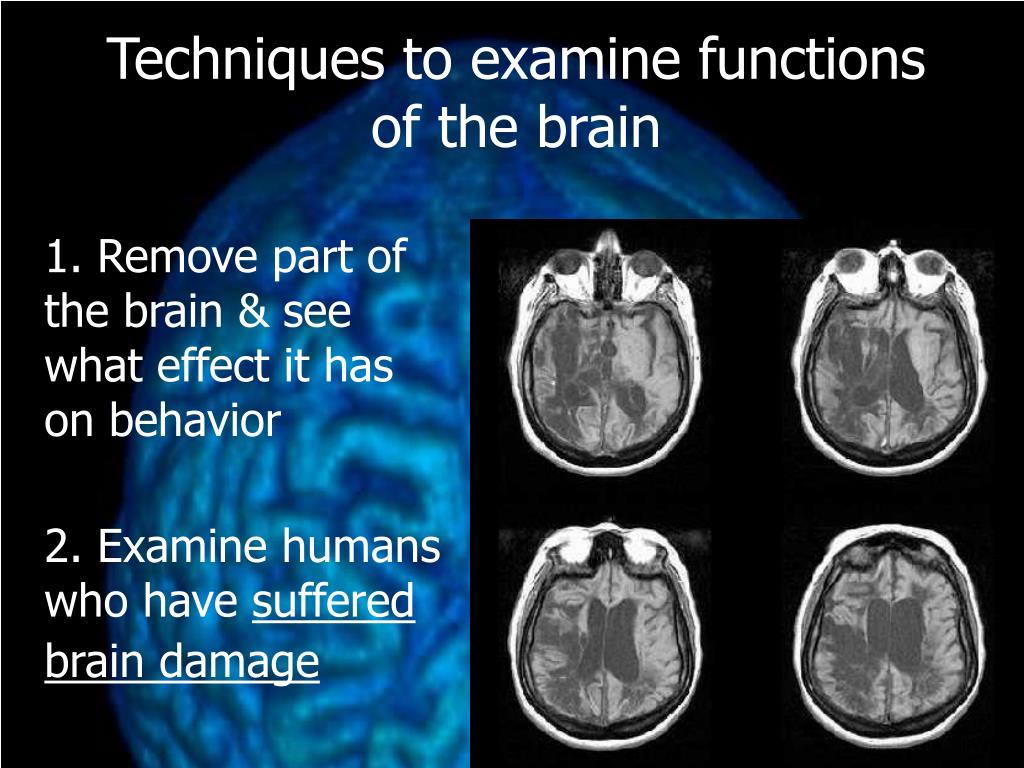 Techniques to examine functions of the brain

1. Remove part of the brain & see what effect it has on behavior

2. Examine humans who have suffered brain damage